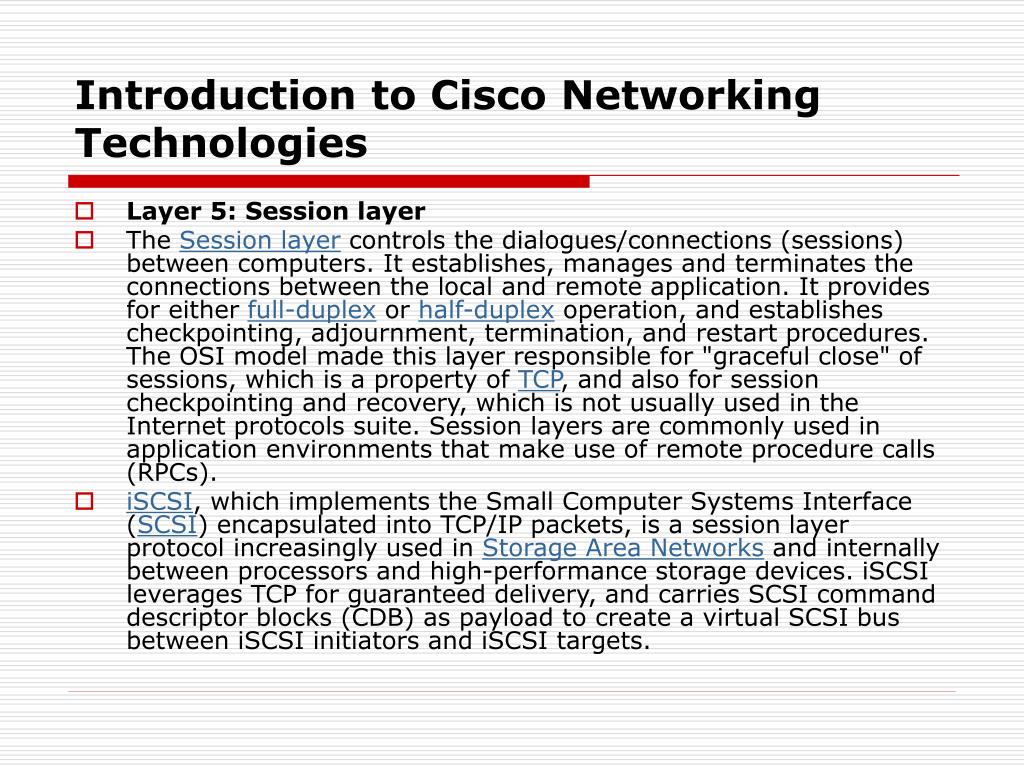 Introduction to Cisco Networking Technologies

Layer 5: Session layer

The Session layer controls the dialogues/connections (sessions) between computers. It establishes, manages and terminates the connections between the local and remote application. It provides for either full-duplex or half-duplex operation, and establishes checkpointing, adjournment, termination, and restart procedures. The OSI model made this layer responsible for "graceful close" of sessions, which is a property of TCP, and also for session checkpointing and recovery, which is not usually used in the Internet protocols suite. Session layers are commonly used in application environments that make use of remote procedure calls (RPCs).

iSCSI, which implements the Small Computer Systems Interface (SCSI) encapsulated into TCP/IP packets, is a session layer protocol increasingly used in Storage Area Networks and internally between processors and high-performance storage devices. iSCSI leverages TCP for guaranteed delivery, and carries SCSI command descriptor blocks (CDB) as payload to create a virtual SCSI bus between iSCSI initiators and iSCSI targets.